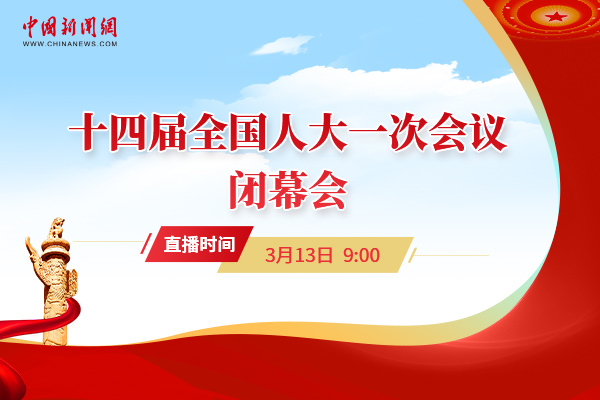 中國新聞網
WWW.CHINANEWS.COM

十四届全国人大一次会议
闭幕会

直播时间
3月13日 9:00